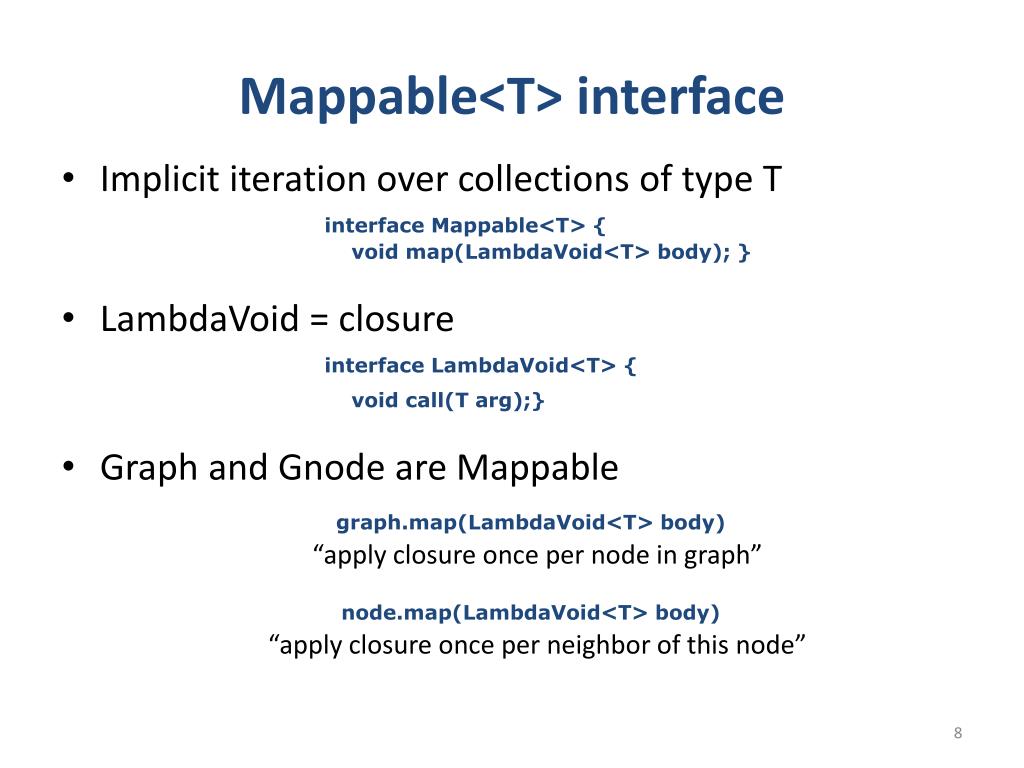 Mappable<T> interface

• Implicit iteration over collections of type T

interface Mappable<T> {
void map(LambdaVoid<T> body); }

• LambdaVoid = closure

interface LambdaVoid<T> {
void call(T arg);}

• Graph and Gnode are Mappable

graph.map(LambdaVoid<T> body)
“apply closure once per node in graph”

node.map(LambdaVoid<T> body)
“apply closure once per neighbor of this node”

8